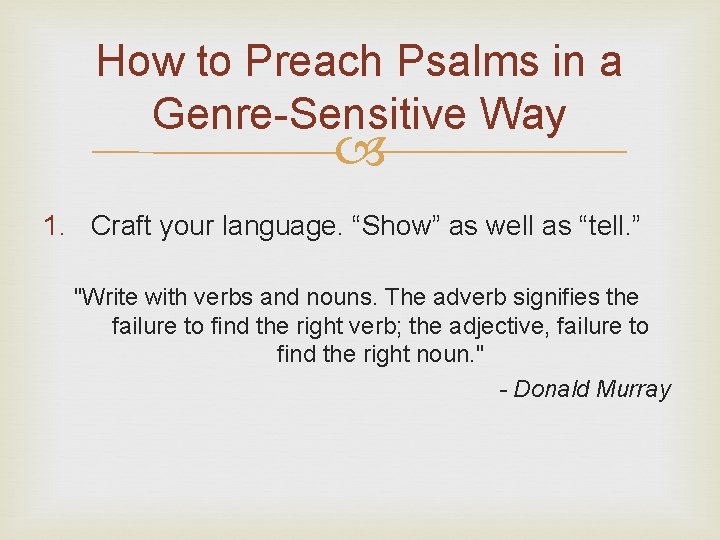 How to Preach Psalms in a Genre-Sensitive Way

1. Craft your language. “Show” as well as “tell.”

"Write with verbs and nouns. The adverb signifies the failure to find the right verb; the adjective, failure to find the right noun."

- Donald Murray